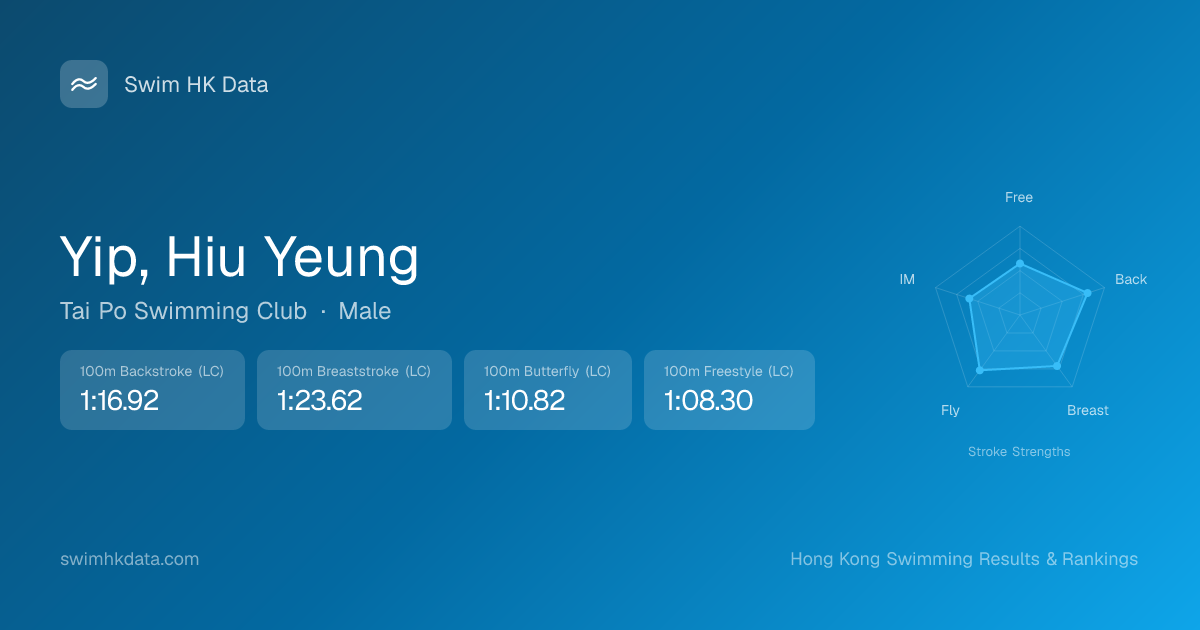 Swim HK Data

Yip, Hiu Yeung

Tai Po Swimming Club · Male

100m Backstroke (LC)
1:16.92

100m Breaststroke (LC)
1:23.62

100m Butterfly (LC)
1:10.82

100m Freestyle (LC)
1:08.30

Free

Back

Breast

Fly

IM

Stroke Strengths

swimhkdata.com

Hong Kong Swimming Results & Rankings